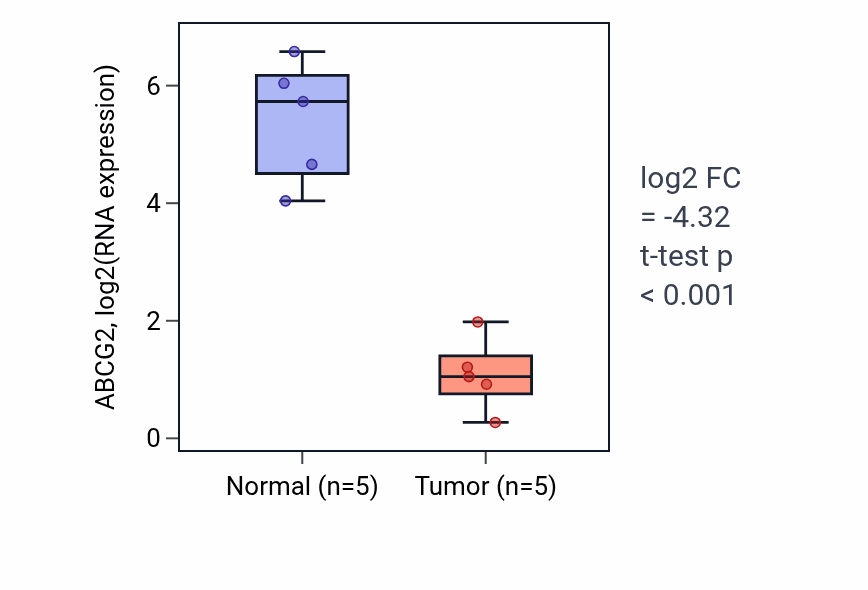 ABCG2, log2(RNA expression)

6
4
2
0

Normal (n=5)
Tumor (n=5)

log2 FC
= -4.32
t-test p
< 0.001